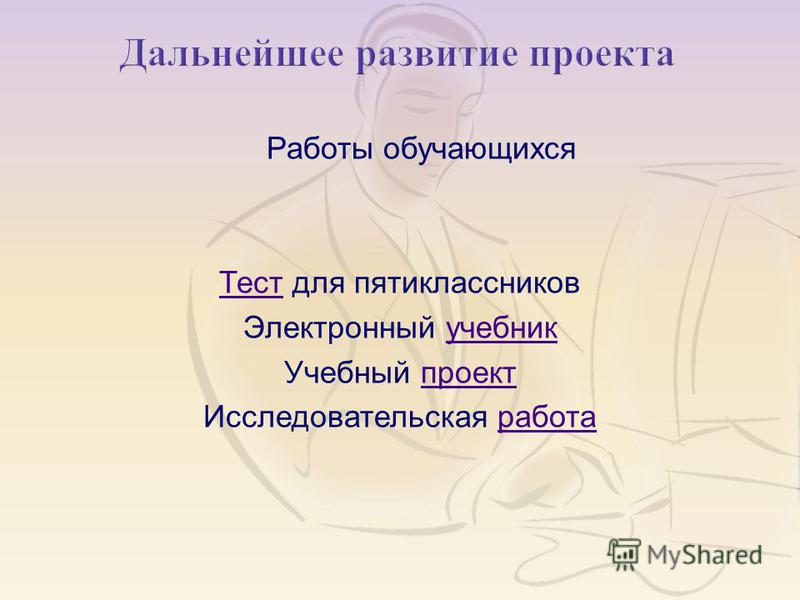 Дальнейшее развитие проекта

Работы обучающихся

Тест для пятиклассников
Электронный учебник
Учебный проект
Исследовательская работа

MyShared